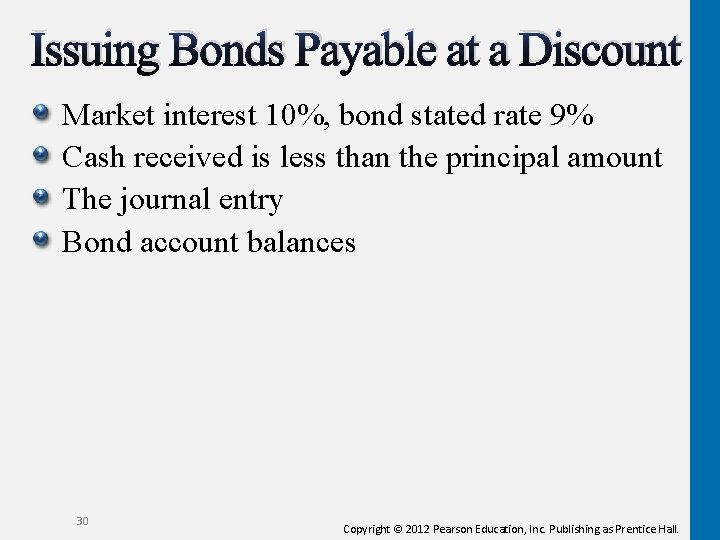 Issuing Bonds Payable at a Discount

Market interest 10%, bond stated rate 9%

Cash received is less than the principal amount

The journal entry

Bond account balances

30

Copyright © 2012 Pearson Education, Inc. Publishing as Prentice Hall.